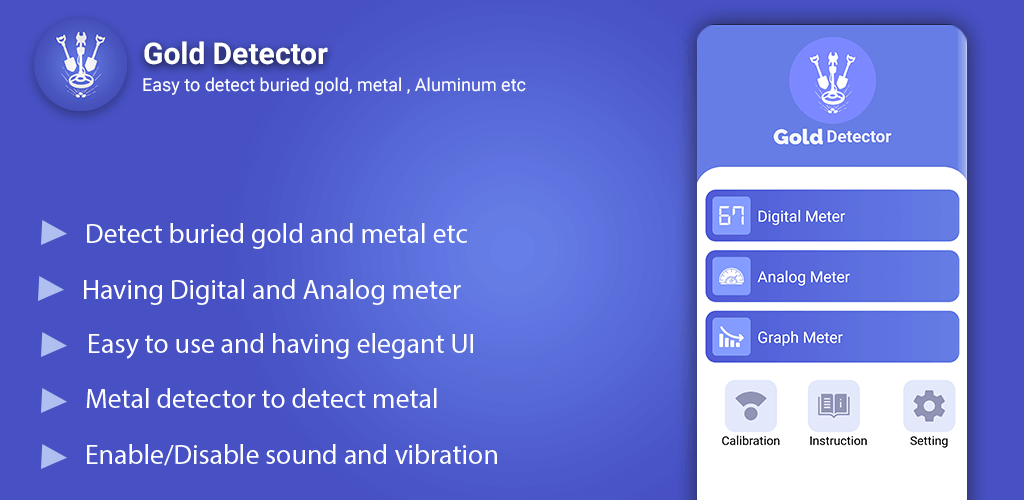 Gold Detector
Easy to detect buried gold, metal , Aluminum etc

Detect buried gold and metal etc

Having Digital and Analog meter

Easy to use and having elegant UI

Metal detector to detect metal

Enable/Disable sound and vibration

Gold Detector

67 Digital Meter

Analog Meter

Graph Meter

Calibration

Instruction

Setting